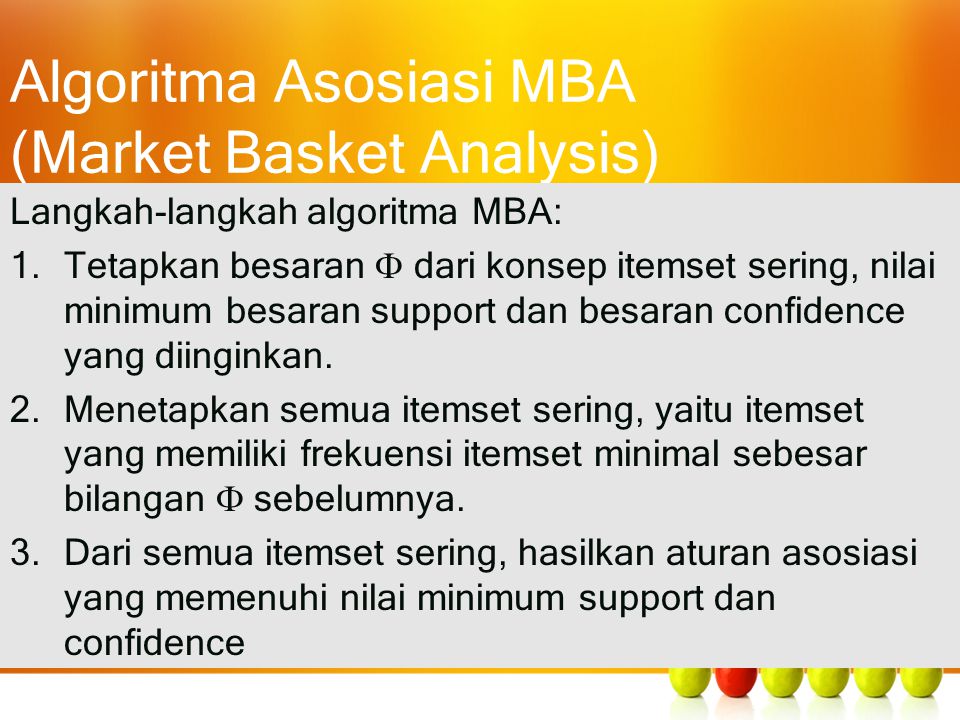 Algoritma Asosiasi MBA (Market Basket Analysis)

Langkah-langkah algoritma MBA:

1. Tetapkan besaran $\Phi$ dari konsep itemset sering, nilai minimum besaran support dan besaran confidence yang diinginkan.
2. Menetapkan semua itemset sering, yaitu itemset yang memiliki frekuensi itemset minimal sebesar bilangan $\Phi$ sebelumnya.
3. Dari semua itemset sering, hasilkan aturan asosiasi yang memenuhi nilai minimum support dan confidence